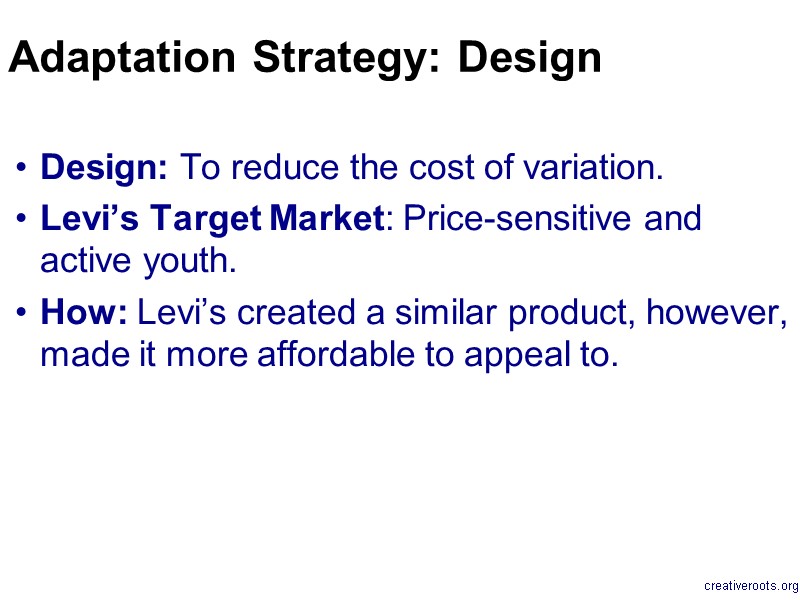 Adaptation Strategy: Design

• Design: To reduce the cost of variation.

• Levi's Target Market: Price-sensitive and active youth.

• How: Levi's created a similar product, however, made it more affordable to appeal to.

creativeroots.org